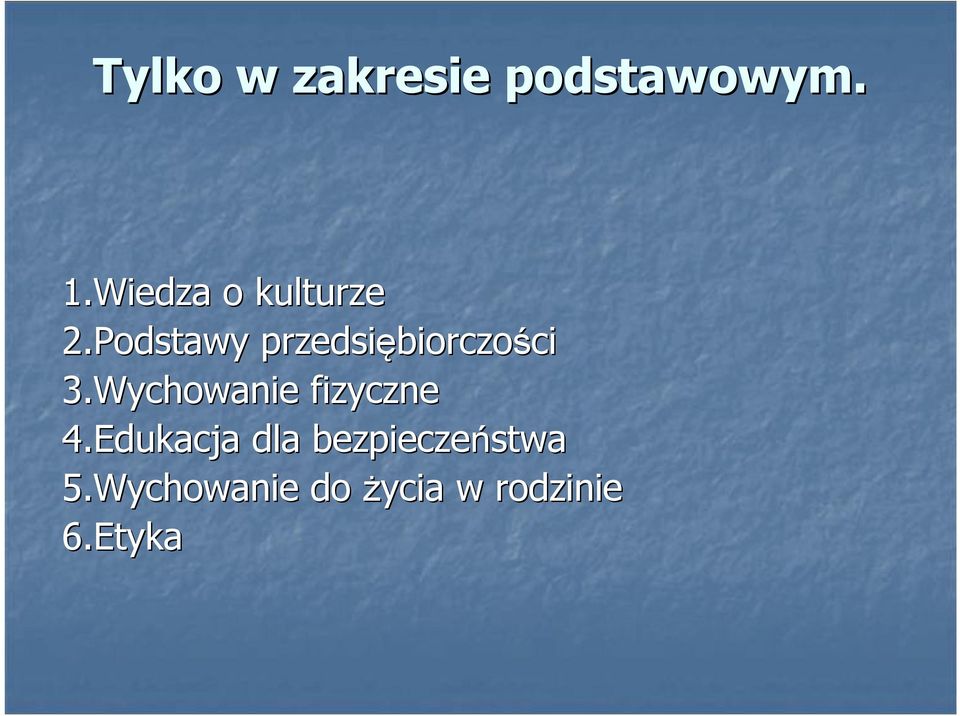 Tylko w zakresie podstawowym.

1.Wiedza o kulturze
2.Podstawy przedsiębiorczości
3.Wychowanie fizyczne
4.Edukacja dla bezpieczeństwa
5.Wychowanie do życia w rodzinie
6.Etyka